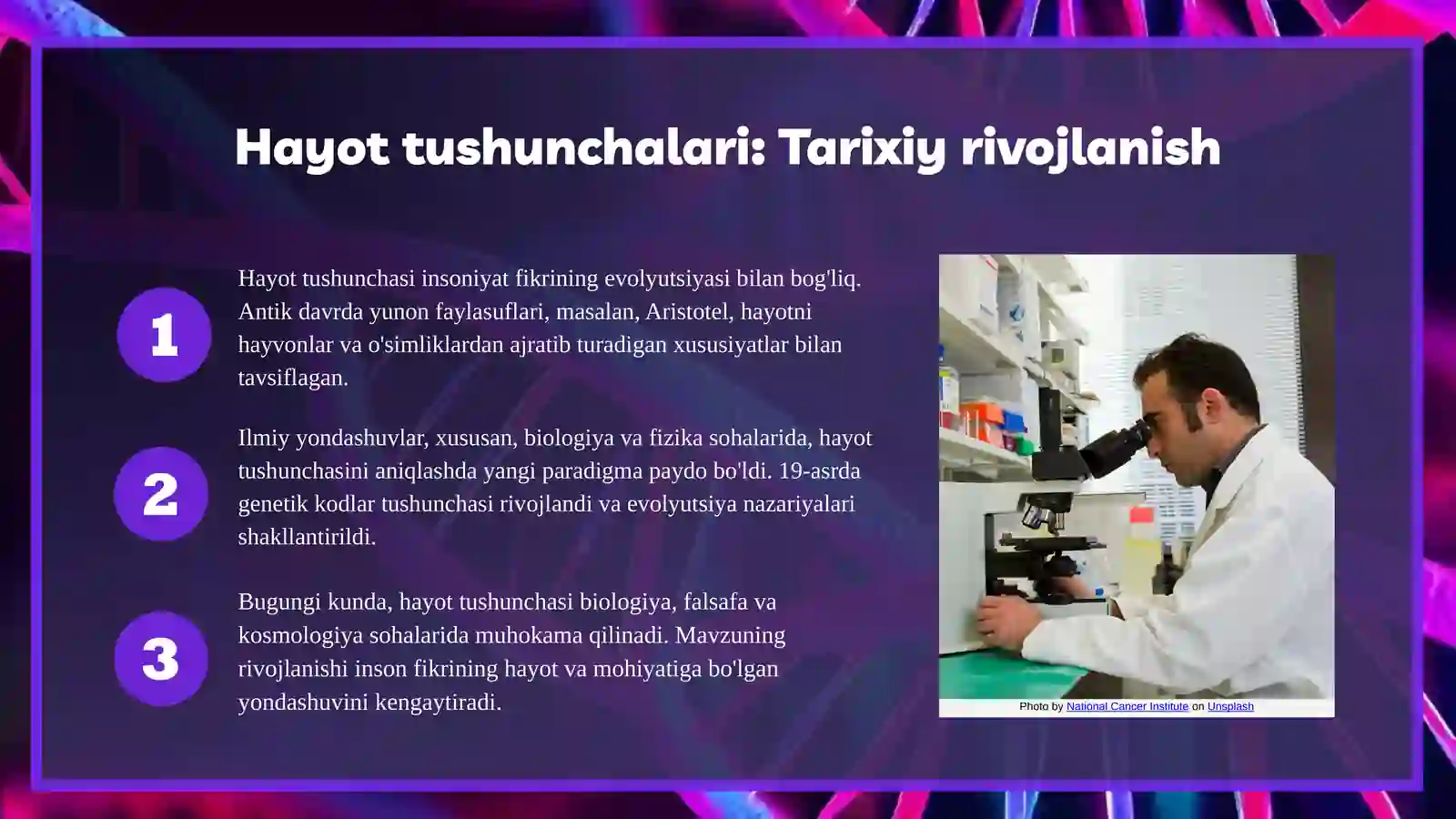 Hayot tushunchalari: Tarixiy rivojlanish

1

Hayot tushunchasi insoniyat fikrining evolyutsiyasi bilan bog'liq. Antik davrda yunon faylasuflari, masalan, Aristotel, hayotni hayvonlar va o'simliklardan ajratib turadigan xususiyatlar bilan tavsiflagan.

2

Ilmiy yondashuvlar, xususan, biologiya va fizika sohalarida, hayot tushunchasini aniqlashda yangi paradigma paydo bo'ldi. 19-asrda genetik kodlar tushunchasi rivojlandi va evolyutsiya nazariyalari shakllantirildi.

3

Bugungi kunda, hayot tushunchasi biologiya, falsafa va kosmologiya sohalarida muhokama qilinadi. Mavzuning rivojlanishi inson fikrining hayot va mohiyatiga bo'lgan yondashuvini kengaytiradi.

Photo by National Cancer Institute on Unsplash